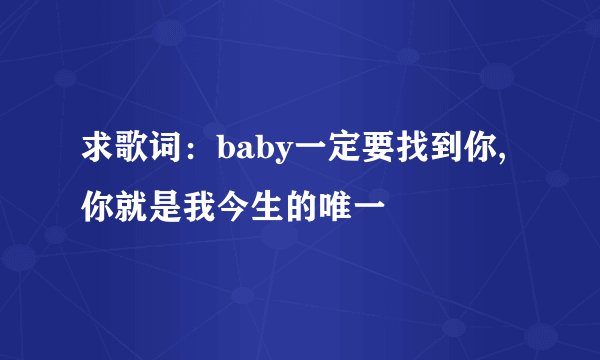 求歌词：baby一定要找到你,你就是我今生的唯一